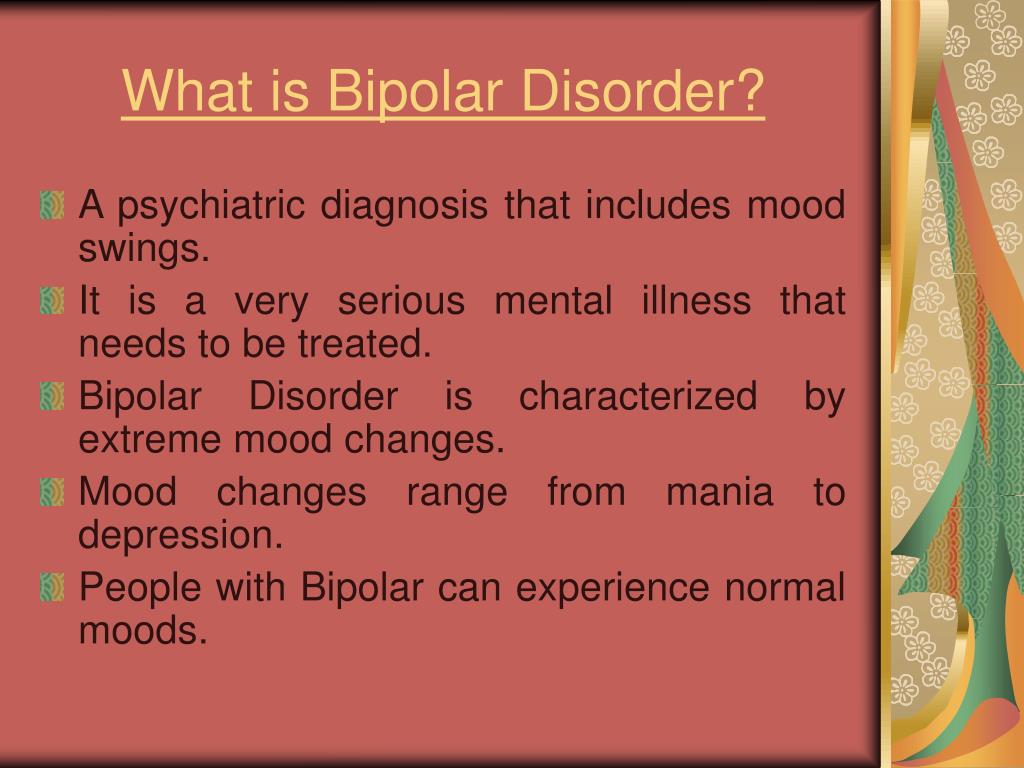 What is Bipolar Disorder?

A psychiatric diagnosis that includes mood swings.

It is a very serious mental illness that needs to be treated.

Bipolar Disorder is characterized by extreme mood changes.

Mood changes range from mania to depression.

People with Bipolar can experience normal moods.